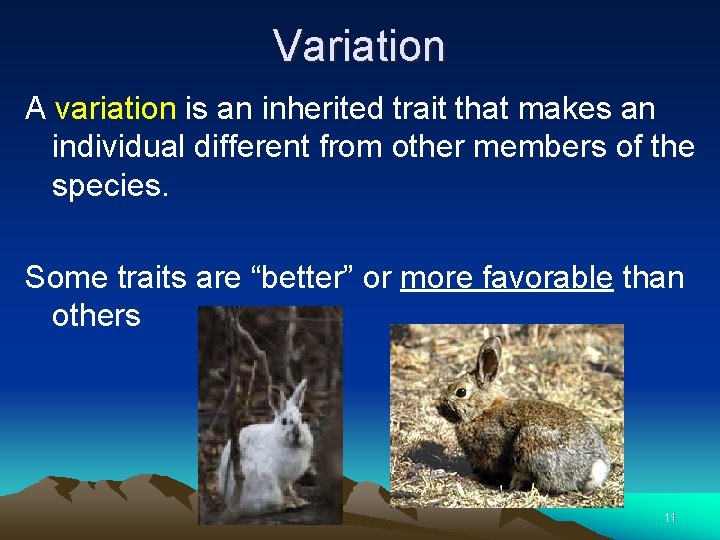 Variation

A variation is an inherited trait that makes an individual different from other members of the species.

Some traits are “better” or more favorable than others

11